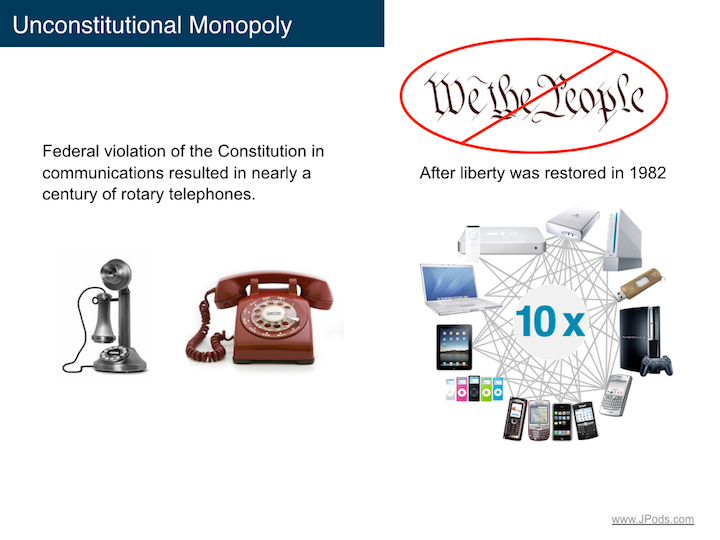 Unconstitutional Monopoly

We the People

Federal violation of the Constitution in communications resulted in nearly a century of rotary telephones.

After liberty was restored in 1982

10 x

www.JPods.com